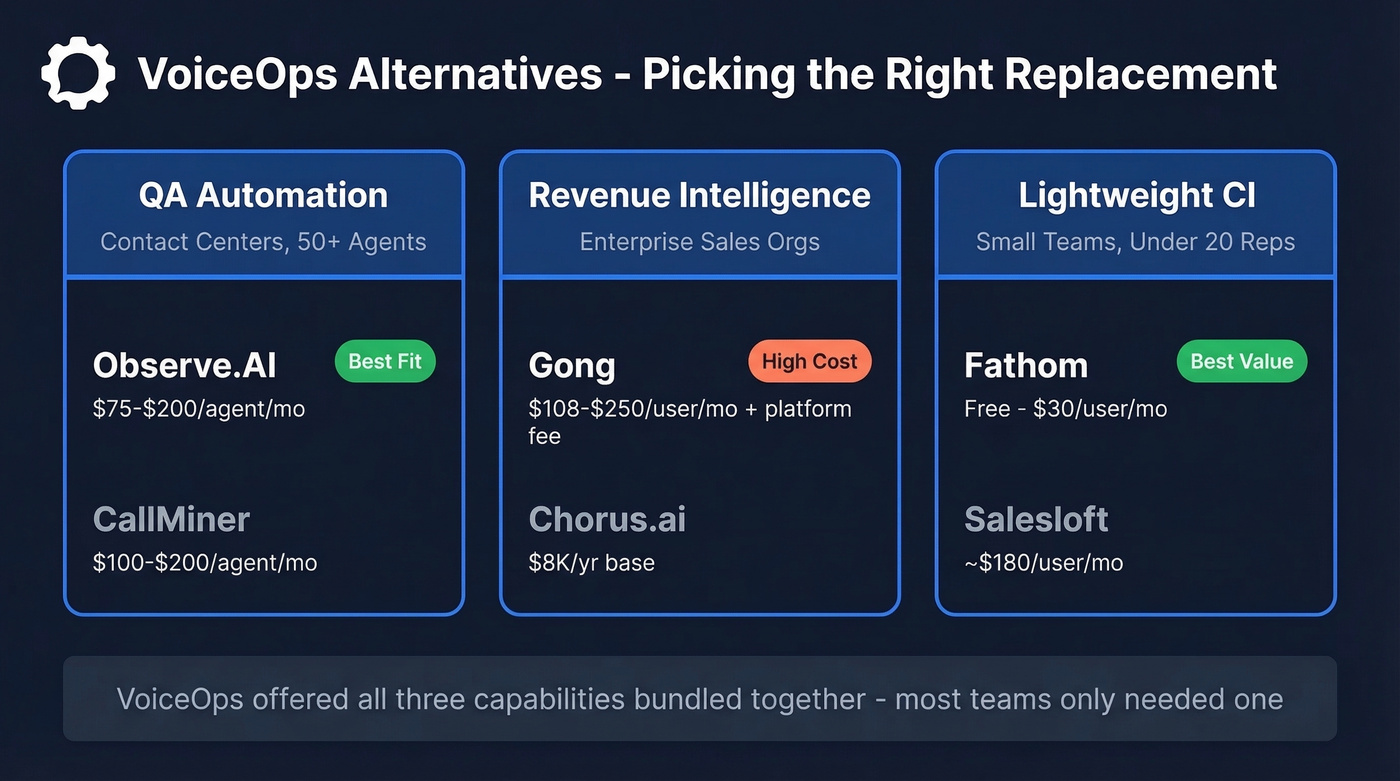 VoiceOps Alternatives - Picking the Right Replacement

QA Automation
Contact Centers, 50+ Agents

Observe.AI
Best Fit
\$75-\$200/agent/mo

CallMiner
\$100-\$200/agent/mo

Revenue Intelligence
Enterprise Sales Orgs

Gong
High Cost
\$108-\$250/user/mo + platform fee

Chorus.ai
\$8K/yr base

Lightweight CI
Small Teams, Under 20 Reps

Fathom
Best Value
Free - \$30/user/mo

Salesloft
~\$180/user/mo

VoiceOps offered all three capabilities bundled together - most teams only needed one